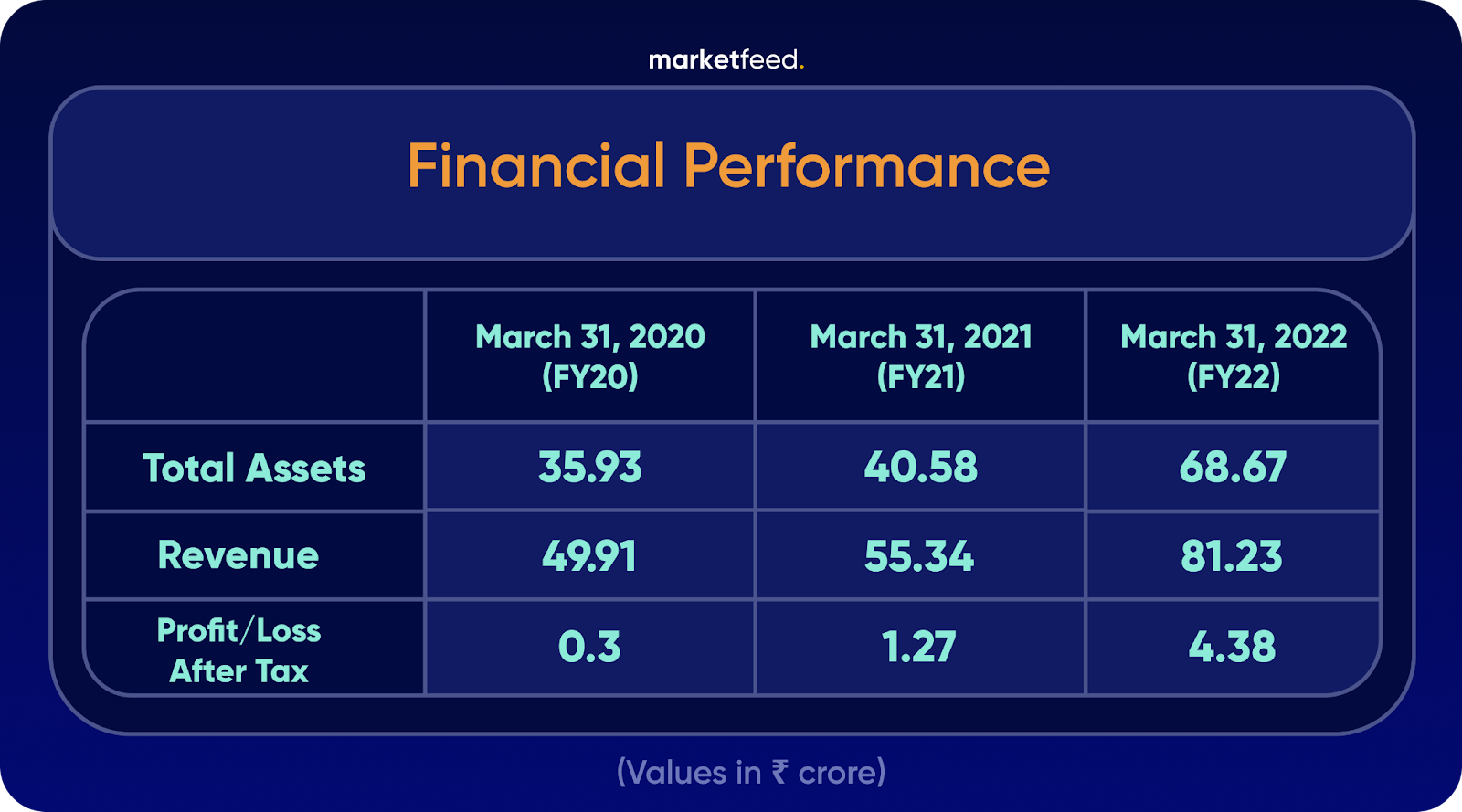 marketfeed.

Financial Performance

| | March 31, 2020 (FY20) | March 31, 2021 (FY21) | March 31, 2022 (FY22) |
|---|---|---|---|
| Total Assets | 35.93 | 40.58 | 68.67 |
| Revenue | 49.91 | 55.34 | 81.23 |
| Profit/Loss After Tax | 0.3 | 1.27 | 4.38 |

(Values in ₹ crore)